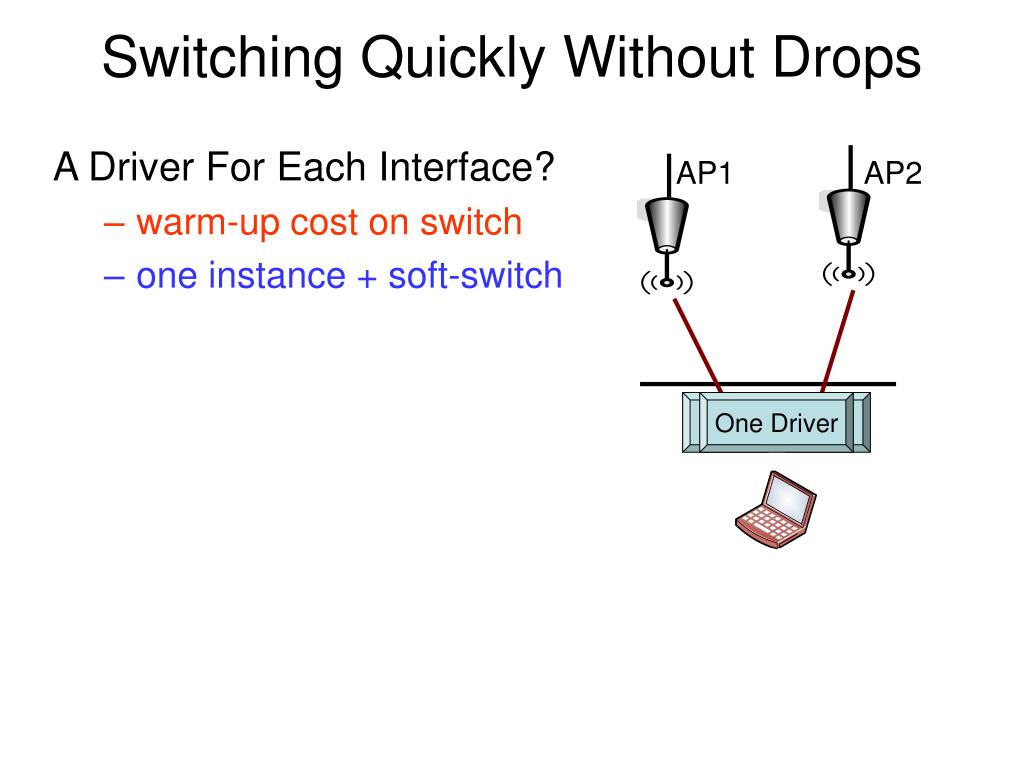 Switching Quickly Without Drops

A Driver For Each Interface?

– warm-up cost on switch

– one instance + soft-switch

AP1

AP2

One Driver